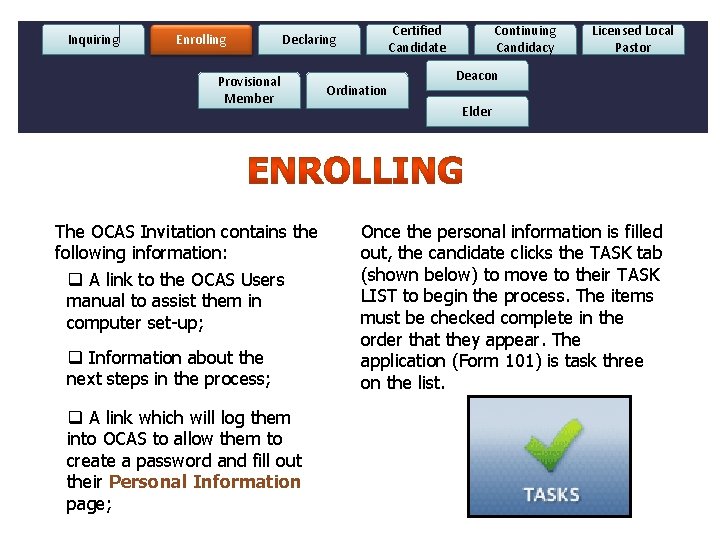 Inquiring Enrolling Declaring Certified Candidate Continuing Candidacy Licensed Local Pastor

Provisional Member Ordination Deacon Elder

ENROLLING

The OCAS Invitation contains the following information:

❑ A link to the OCAS Users manual to assist them in computer set-up;

❑ Information about the next steps in the process;

❑ A link which will log them into OCAS to allow them to create a password and fill out their Personal Information page;

Once the personal information is filled out, the candidate clicks the TASK tab (shown below) to move to their TASK LIST to begin the process. The items must be checked complete in the order that they appear. The application (Form 101) is task three on the list.

TASKS